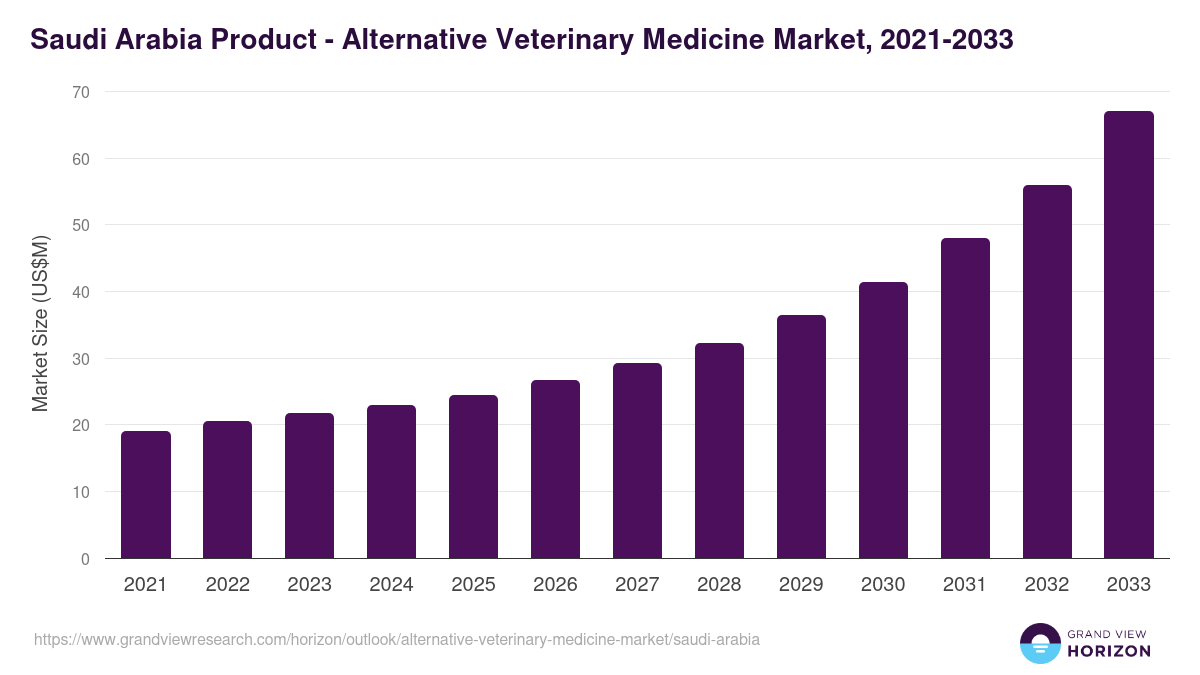 Saudi Arabia Product - Alternative Veterinary Medicine Market, 2021-2033

Market Size (US$M)

70
60
50
40
30
20
10
0

2021 2022 2023 2024 2025 2026 2027 2028 2029 2030 2031 2032 2033

https://www.grandviewresearch.com/horizon/outlook/alternative-veterinary-medicine-market/saudi-arabia

GRAND VIEW
HORIZON